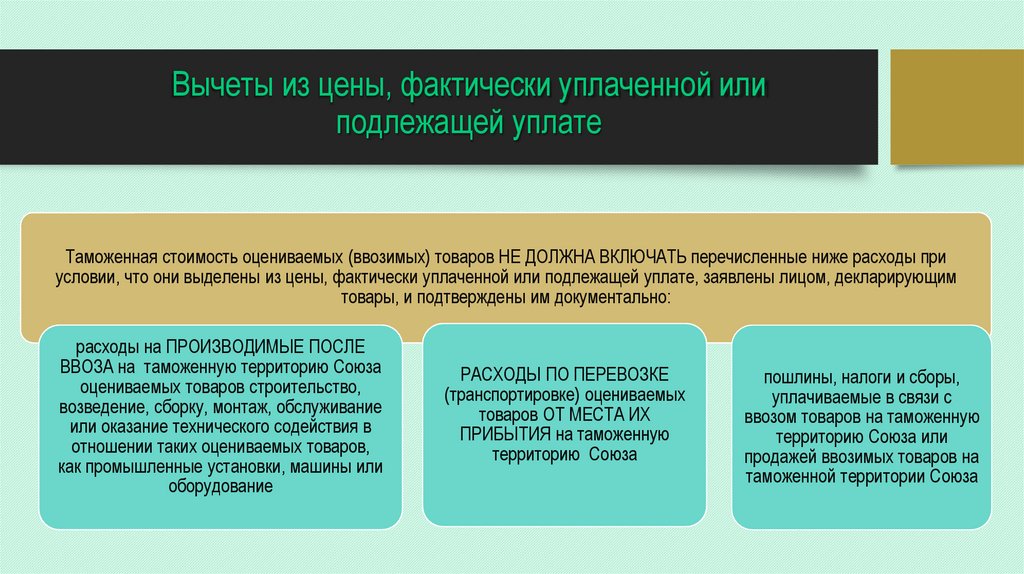 Вычеты из цены, фактически уплаченной или подлежащей уплате

Таможенная стоимость оцениваемых (ввозимых) товаров НЕ ДОЛЖНА ВКЛЮЧАТЬ перечисленные ниже расходы при условии, что они выделены из цены, фактически уплаченной или подлежащей уплате, заявлены лицом, декларирующим товары, и подтверждены им документально:

расходы на ПРОИЗВОДИМЫЕ ПОСЛЕ ВВОЗА на таможенную территорию Союза оцениваемых товаров строительство, возведение, сборку, монтаж, обслуживание или оказание технического содействия в отношении таких оцениваемых товаров, как промышленные установки, машины или оборудование

РАСХОДЫ ПО ПЕРЕВОЗКЕ (транспортировке) оцениваемых товаров ОТ МЕСТА ИХ ПРИБЫТИЯ на таможенную территорию Союза

пошлины, налоги и сборы, уплачиваемые в связи с ввозом товаров на таможенную территорию Союза или продажей ввозимых товаров на таможенной территории Союза